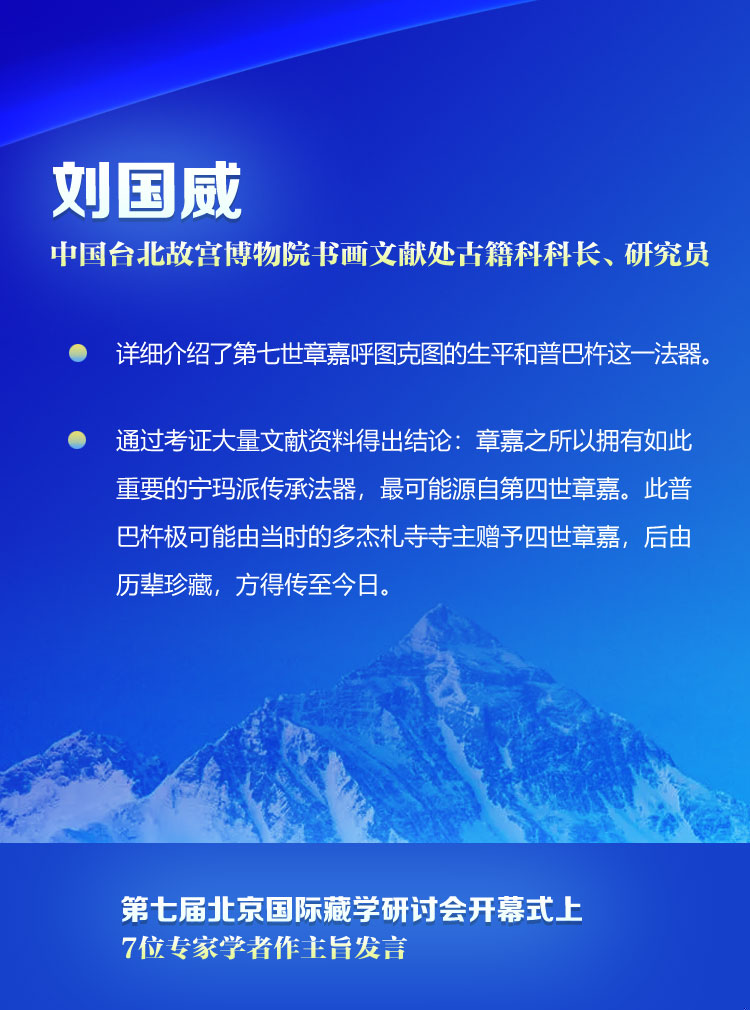 刘国威

中国台北故宫博物院书画文献处古籍科科长、研究员

详细介绍了第七世章嘉呼图克图的生平和普巴杵这一法器。

通过考证大量文献资料得出结论：章嘉之所以拥有如此重要的宁玛派传承法器，最可能源自第四世章嘉。此普巴杵极可能由当时的多杰札寺寺主赠予四世章嘉，后由历辈珍藏，方得传至今日。

第七届北京国际藏学研讨会开幕式上
7位专家学者作主旨发言